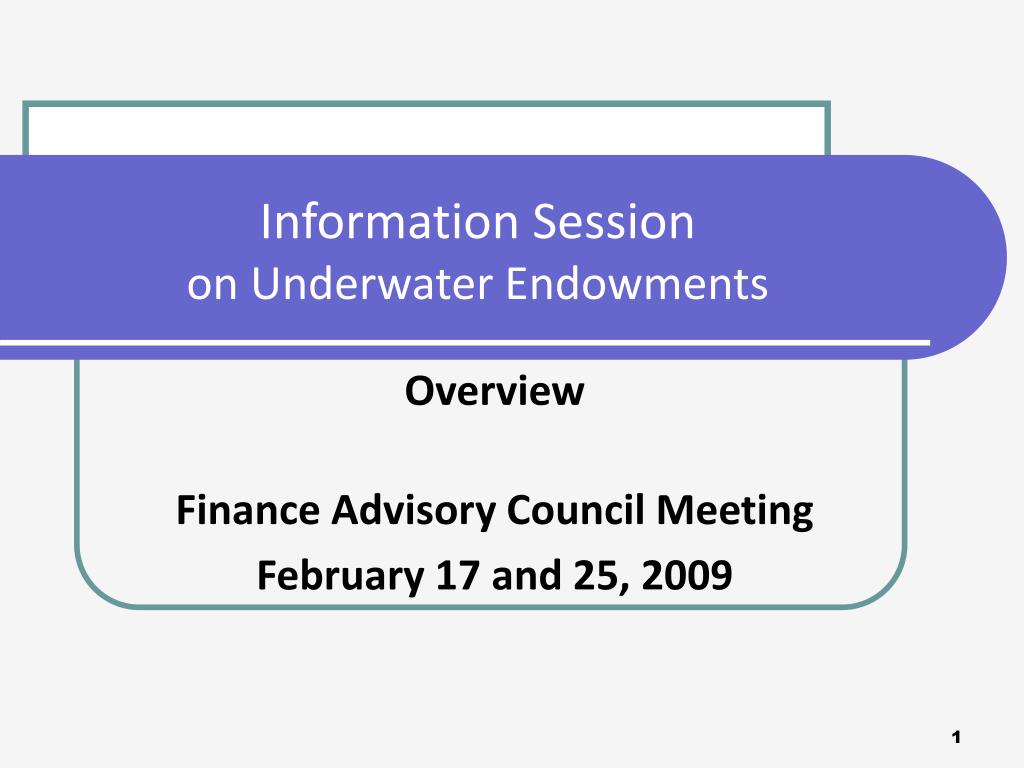 Information Session
on Underwater Endowments

Overview

Finance Advisory Council Meeting
February 17 and 25, 2009

1